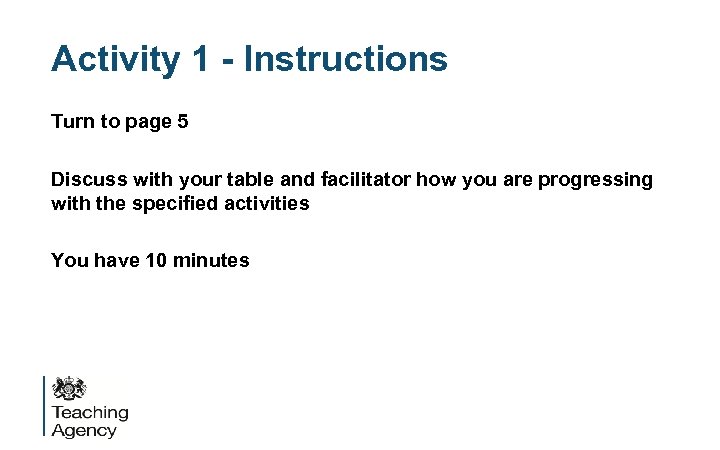 Activity 1 - Instructions

Turn to page 5

Discuss with your table and facilitator how you are progressing with the specified activities

You have 10 minutes

Teaching Agency